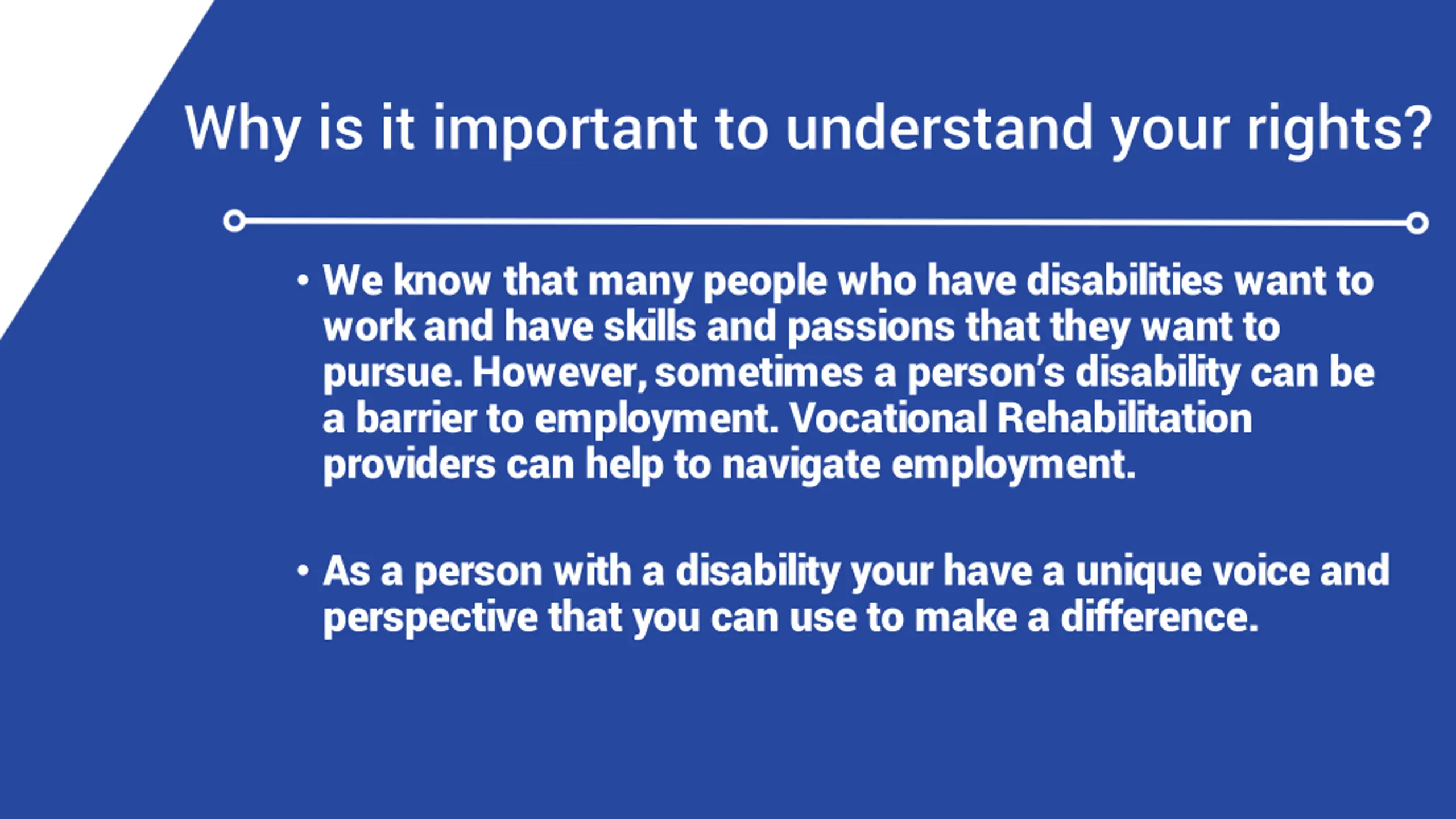 Why is it important to understand your rights?

• We know that many people who have disabilities want to work and have skills and passions that they want to pursue. However, sometimes a person's disability can be a barrier to employment. Vocational Rehabilitation providers can help to navigate employment.

• As a person with a disability your have a unique voice and perspective that you can use to make a difference.